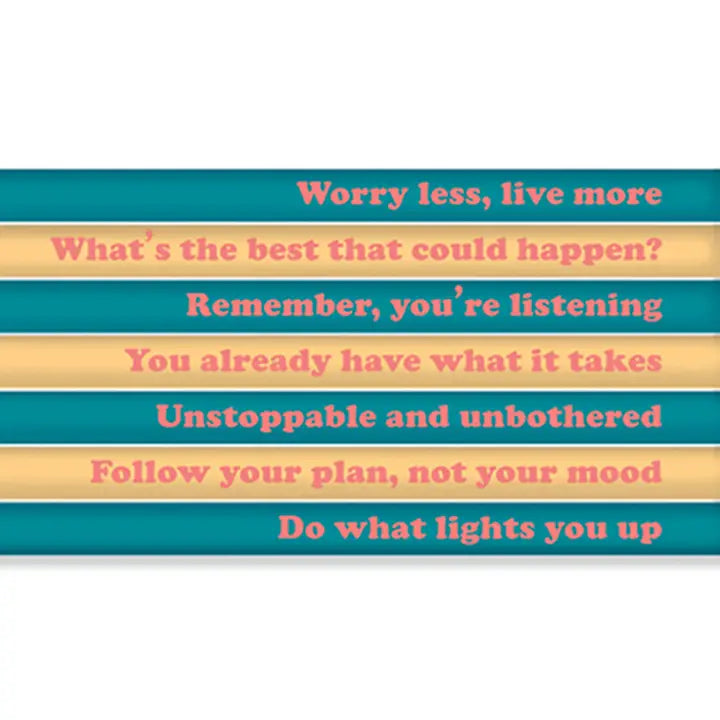 Worry less, live more

What's the best that could happen?

Remember, you're listening

You already have what it takes

Unstoppable and unbothered

Follow your plan, not your mood

Do what lights you up